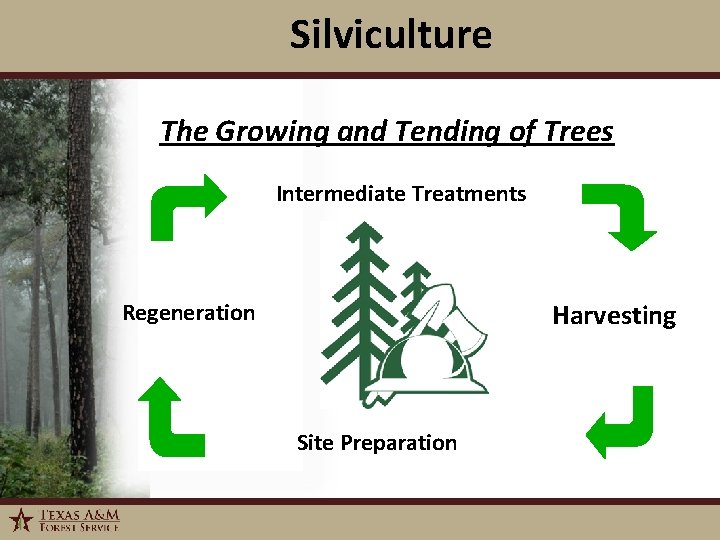 Silviculture

The Growing and Tending of Trees

Intermediate Treatments

Regeneration

Harvesting

Site Preparation

TEXAS A&M FOREST SERVICE